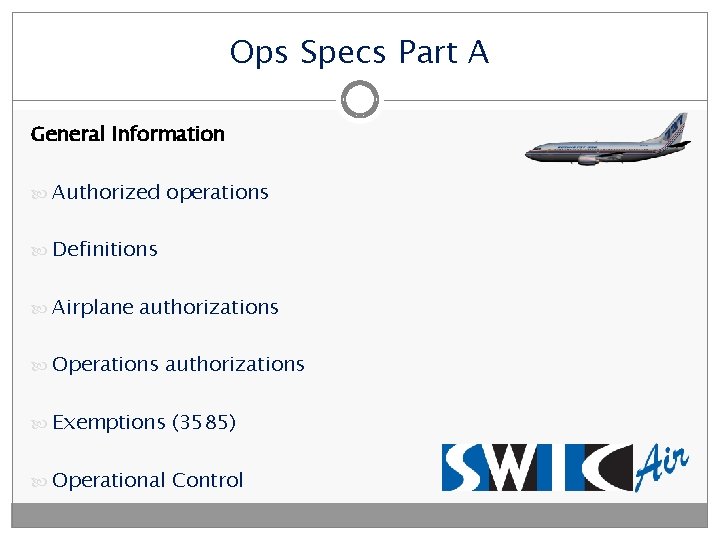 Ops Specs Part A

General Information

Authorized operations

Definitions

Airplane authorizations

Operations authorizations

Exemptions (3585)

Operational Control

SWIC Air